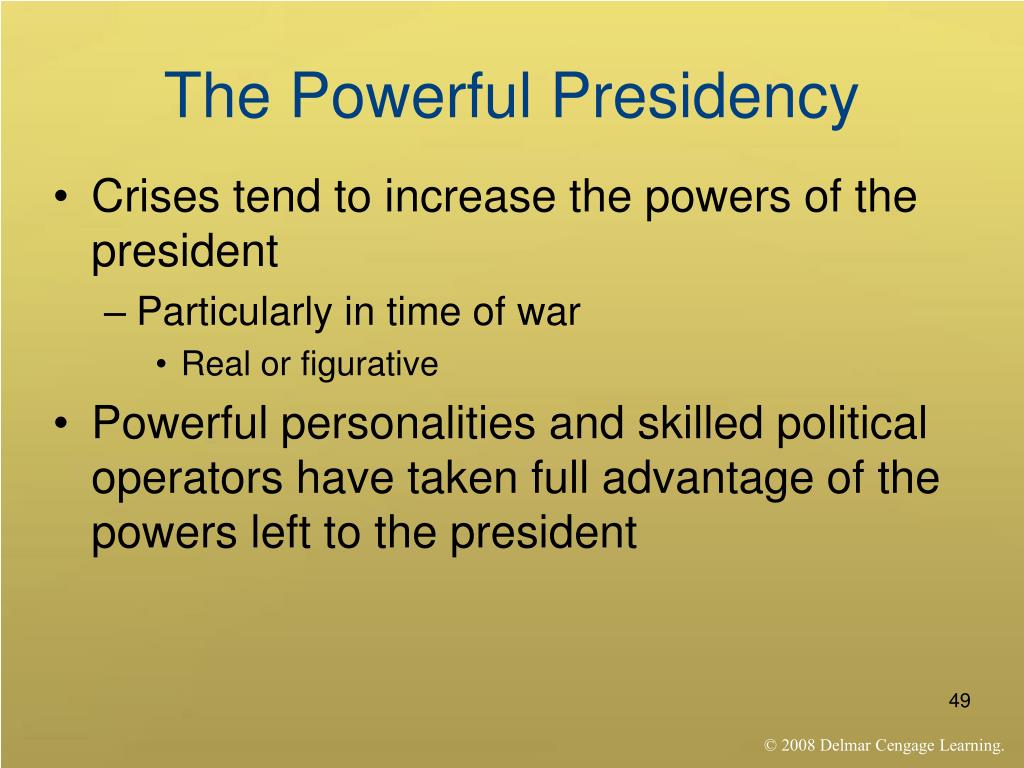 The Powerful Presidency

• Crises tend to increase the powers of the president
– Particularly in time of war
• Real or figurative
• Powerful personalities and skilled political operators have taken full advantage of the powers left to the president

49

© 2008 Delmar Cengage Learning.